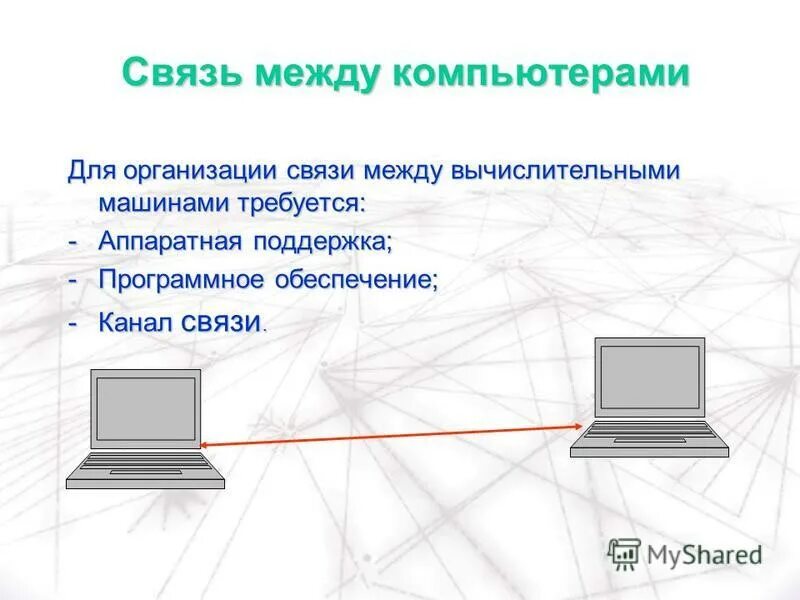 Связь между компьютерами

Для организации связи между вычислительными машинами требуется:

- Аппаратная поддержка;
- Программное обеспечение;
- Канал связи.

MyShared